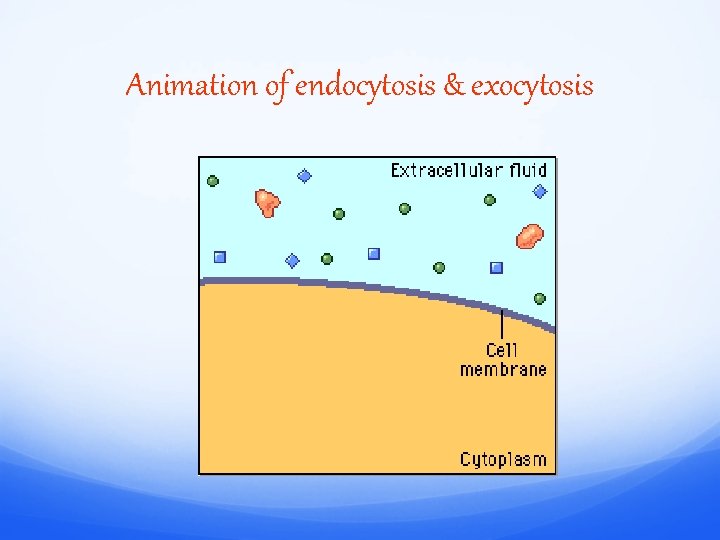 Animation of endocytosis & exocytosis

Extracellular fluid

Cell membrane

Cytoplasm